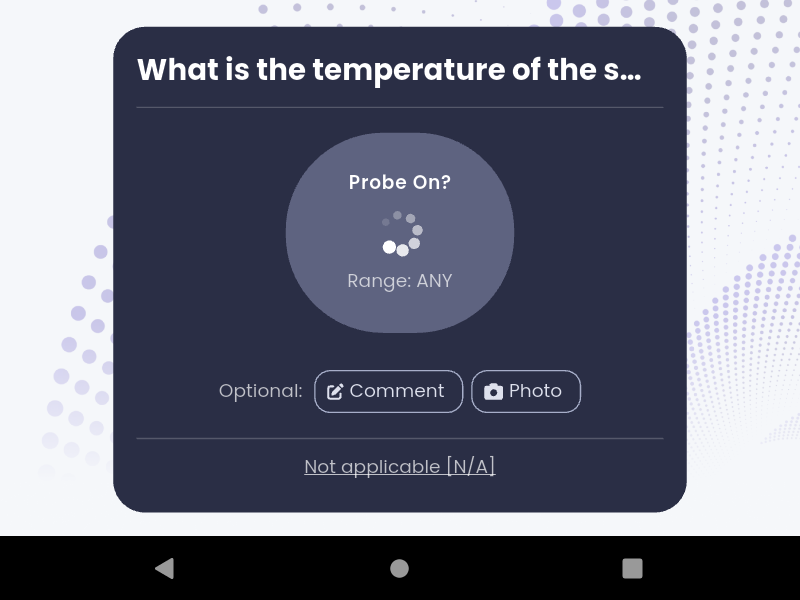 What is the temperature of the s...

Probe On?

Range: ANY

Optional: Comment Photo

Not applicable [N/A]